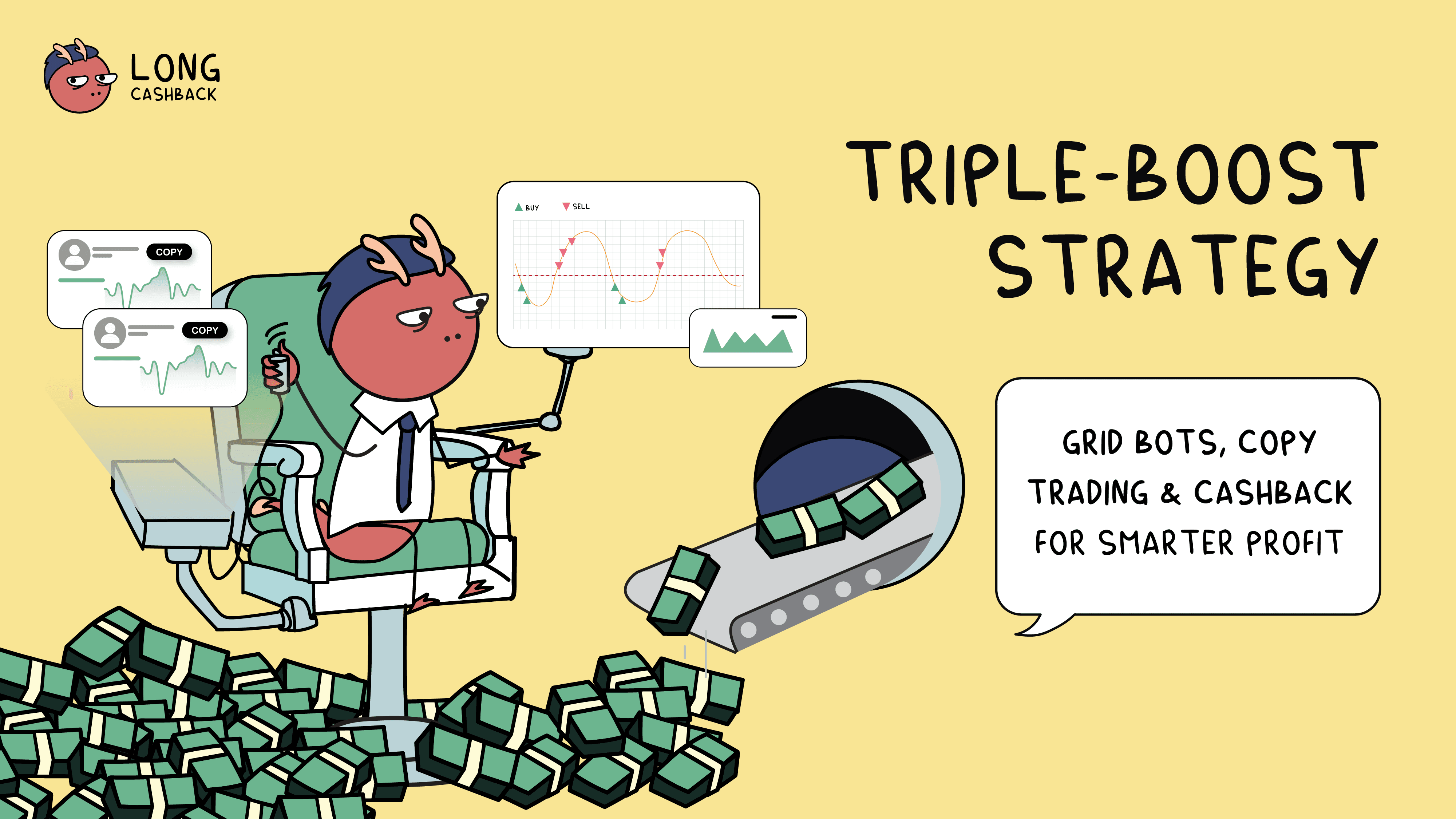 LONG
CASHBACK

TRIPLE-BOOST STRATEGY

COPY

COPY

BUY SELL

GRID BOTS, COPY TRADING & CASHBACK FOR SMARTER PROFIT